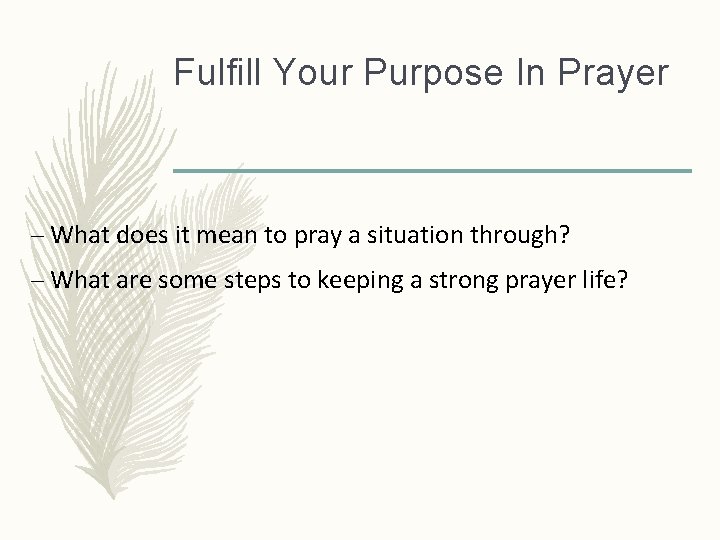 Fulfill Your Purpose In Prayer

– What does it mean to pray a situation through?

– What are some steps to keeping a strong prayer life?